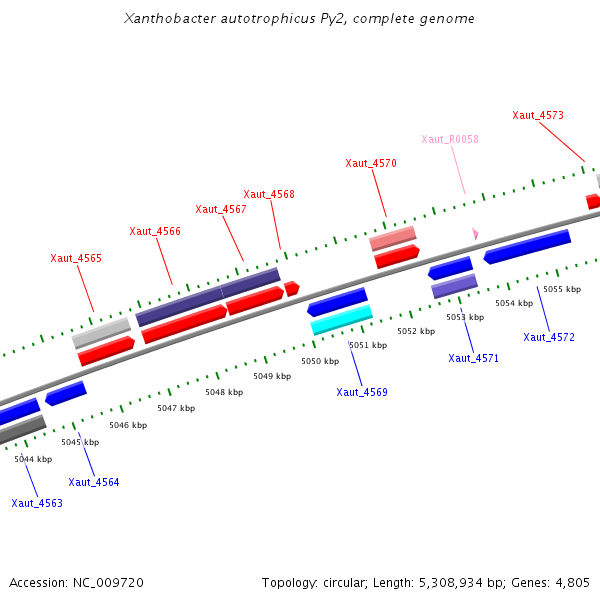 Xanthobacter autotrophicus Py2, complete genome

Xaut_4573

Xaut_R0058

Xaut_4570

Xaut_4568

Xaut_4567

Xaut_4566

Xaut_4565

5055 kbp

5054 kbp

5053 kbp

5052 kbp

5051 kbp

5050 kbp

5049 kbp

5048 kbp

5047 kbp

5046 kbp

5045 kbp

5044 kbp

Xaut_4572

Xaut_4571

Xaut_4569

Xaut_4564

Xaut_4563

Accession: NC_009720

Topology: circular; Length: 5,308,934 bp; Genes: 4,805